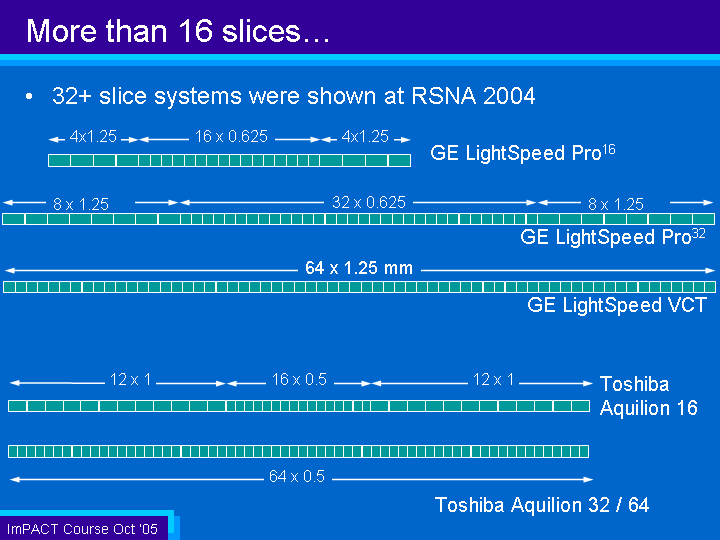 More than 16 slices…

• 32+ slice systems were shown at RSNA 2004

4x1.25 16 x 0.625 4x1.25

GE LightSpeed Pro$^{16}$

8 x 1.25 32 x 0.625 8 x 1.25

GE LightSpeed Pro$^{32}$

64 x 1.25 mm

GE LightSpeed VCT

12 x 1 16 x 0.5 12 x 1

Toshiba Aquilion 16

64 x 0.5

Toshiba Aquilion 32 / 64

ImPACT Course Oct '05